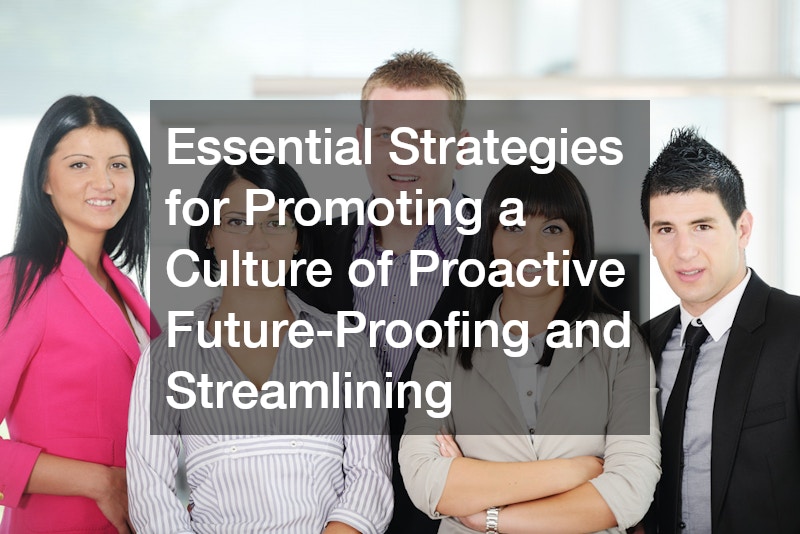 Essential Strategies for Promoting a Culture of Proactive Future-Proofing and Streamlining